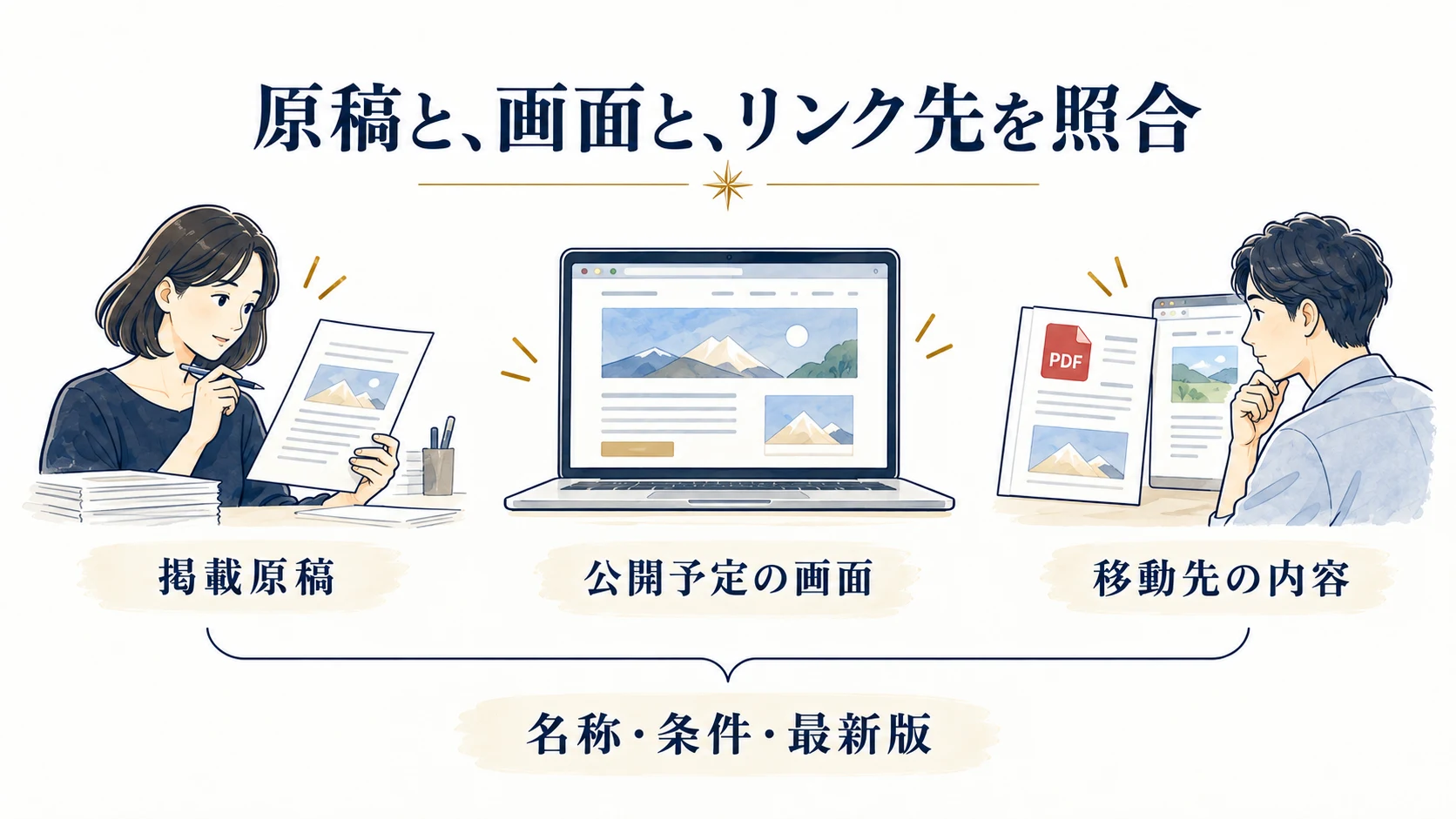 原稿と、画面と、リンク先を照合

PDF

掲載原稿

公開予定の画面

移動先の内容

名称・条件・最新版